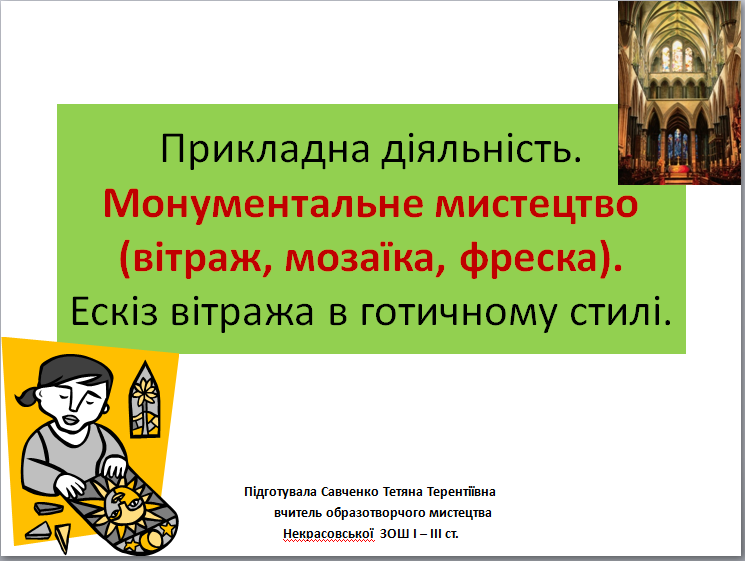 Прикладна діяльність.
Монументальне мистецтво (вітраж, мозаїка, фреска).
Ескіз вітража в готичному стилі.

Підготувала Савченко Тетяна Терентіївна
вчитель образотворчого мистецтва
Некрасовської ЗОШ І – ІІІ ст.